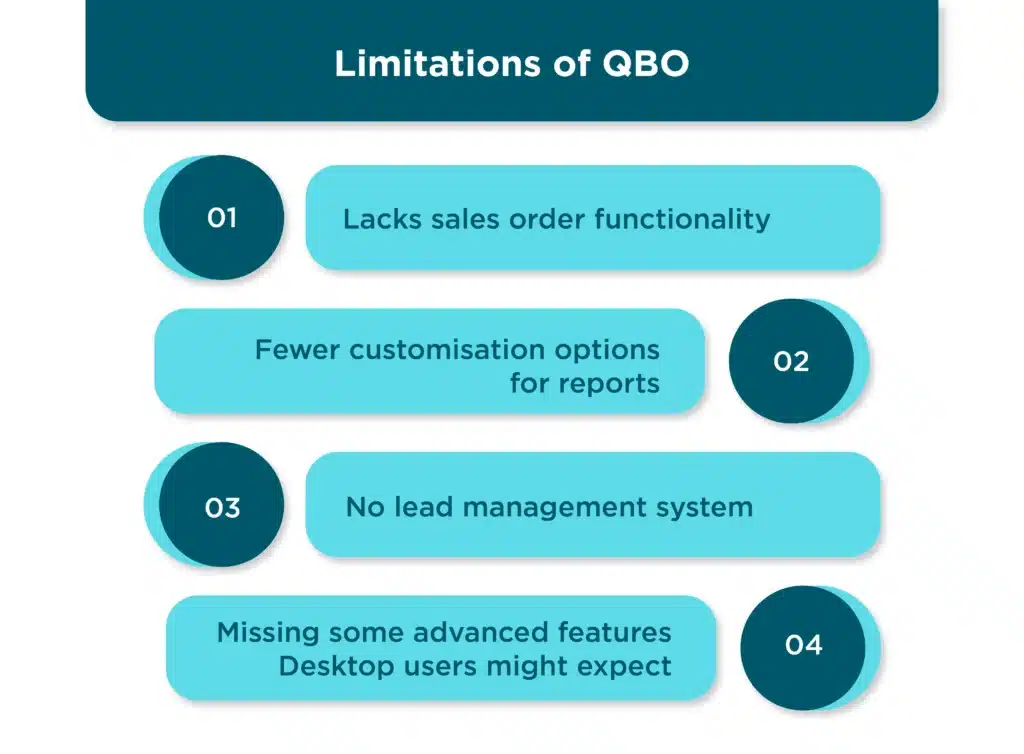 Limitations of QBO

01

Lacks sales order functionality

Fewer customisation options for reports

02

03

No lead management system

Missing some advanced features Desktop users might expect

04